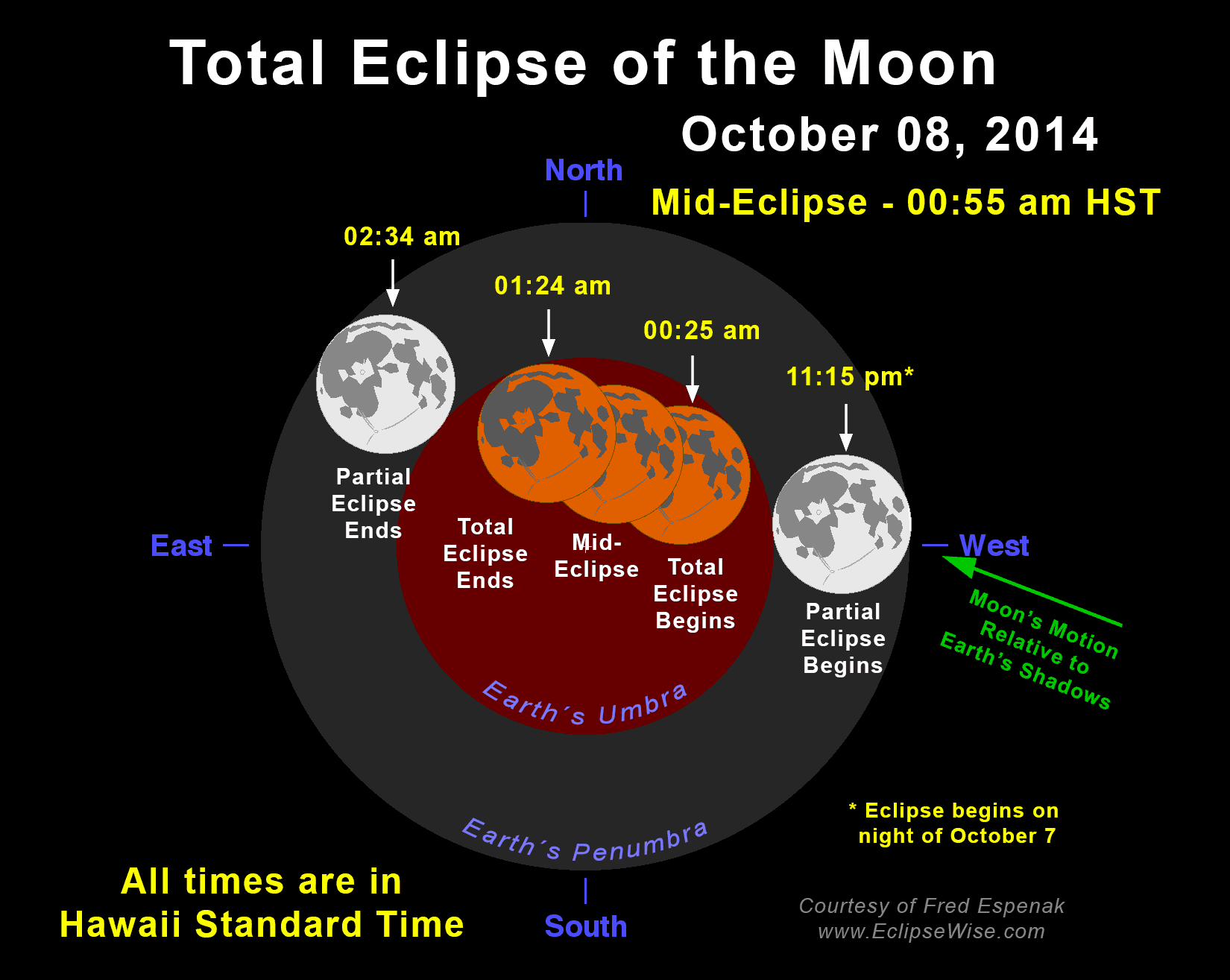 Total Eclipse of the Moon

October 08, 2014

North

Mid-Eclipse - 00:55 am HST

02:34 am

01:24 am

00:25 am

11:15 pm*

Partial Eclipse Ends

Total Eclipse Ends

Mid-Eclipse

Total Eclipse Begins

Partial Eclipse Begins

East

West

Moon's Motion Relative to Earth's Shadows

Earth's Umbra

Earth's Penumbra

* Eclipse begins on night of October 7

All times are in Hawaii Standard Time

South

Courtesy of Fred Espenak
www.EclipseWise.com